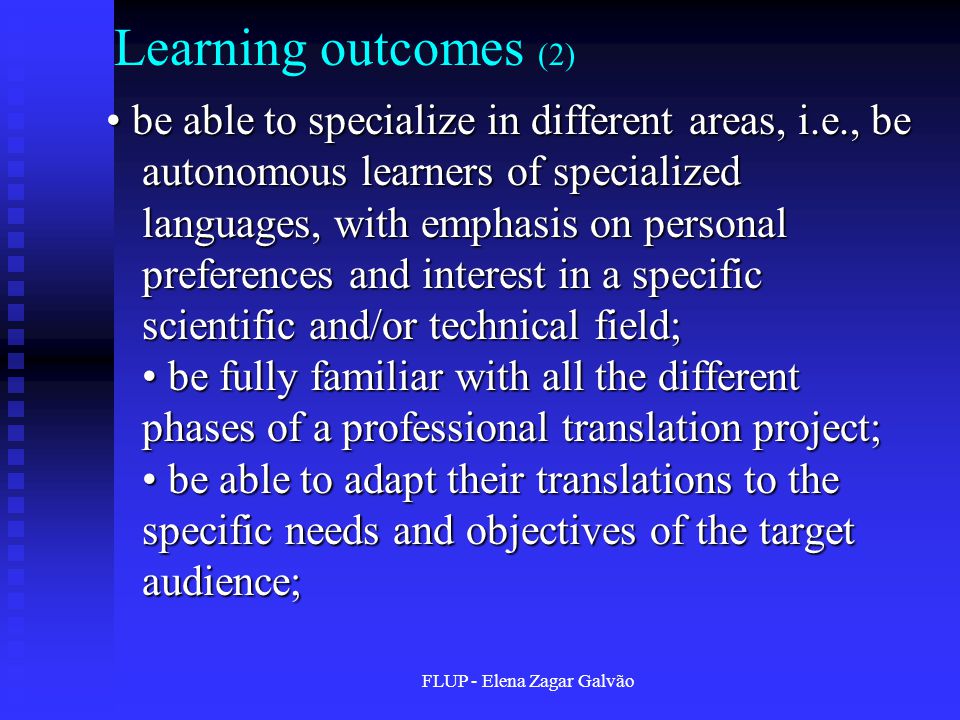 Learning outcomes (2)

• be able to specialize in different areas, i.e., be autonomous learners of specialized languages, with emphasis on personal preferences and interest in a specific scientific and/or technical field;
• be fully familiar with all the different phases of a professional translation project;
• be able to adapt their translations to the specific needs and objectives of the target audience;

FLUP - Elena Zagar Galvão